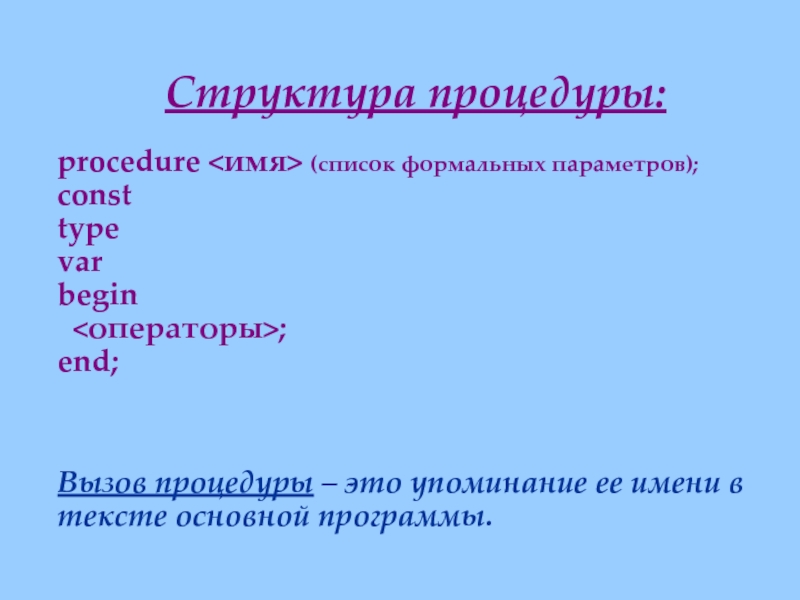 Структура процедуры:

procedure <имя> (список формальных параметров);
const
type
var
begin
<операторы>;
end;

Вызов процедуры – это упоминание ее имени в тексте основной программы.